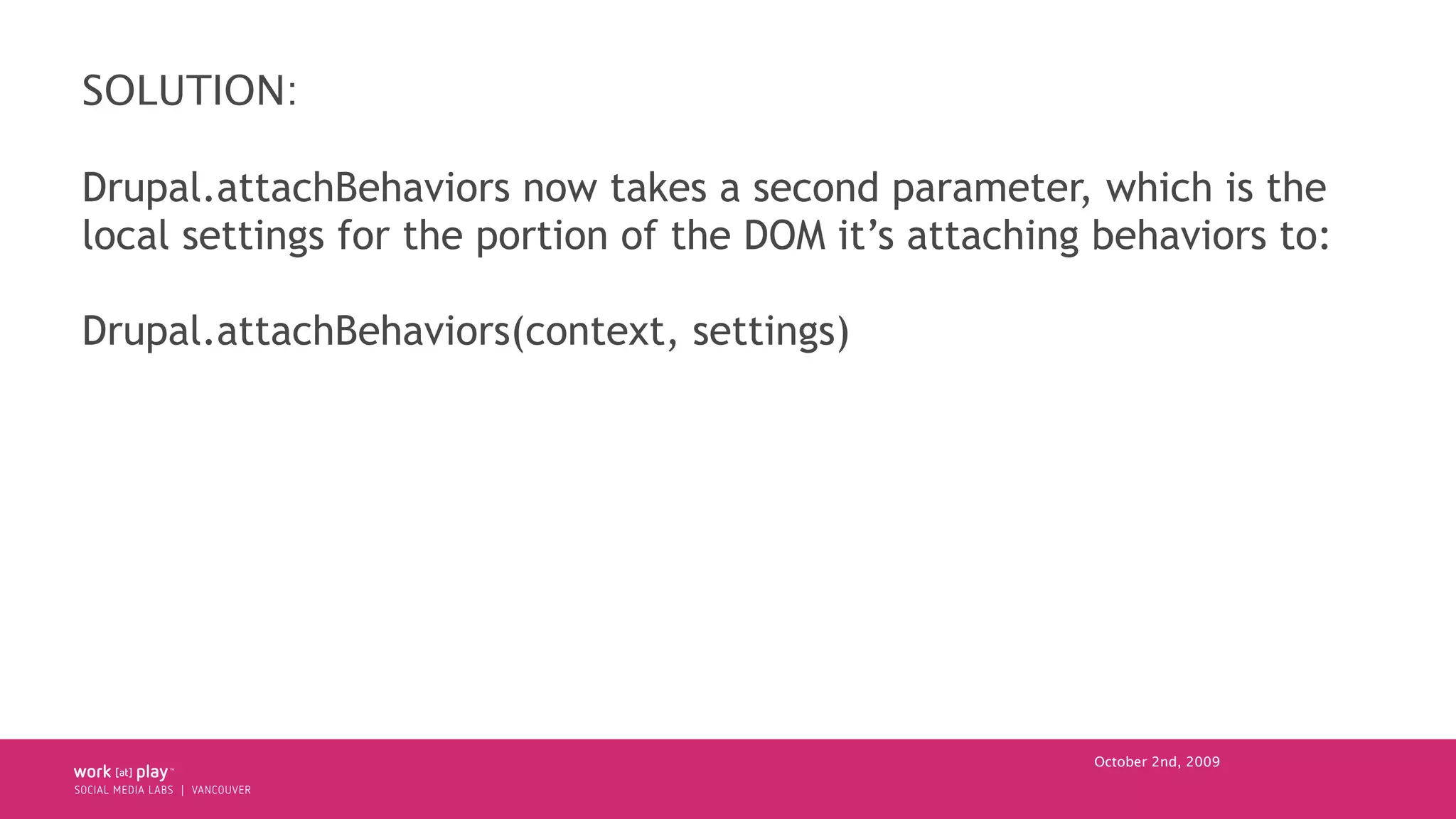 SOLUTION:

Drupal.attachBehaviors now takes a second parameter, which is the local settings for the portion of the DOM it’s attaching behaviors to:

Drupal.attachBehaviors(context, settings)

work [at] play™
SOCIAL MEDIA LABS | VANCOUVER

October 2nd, 2009